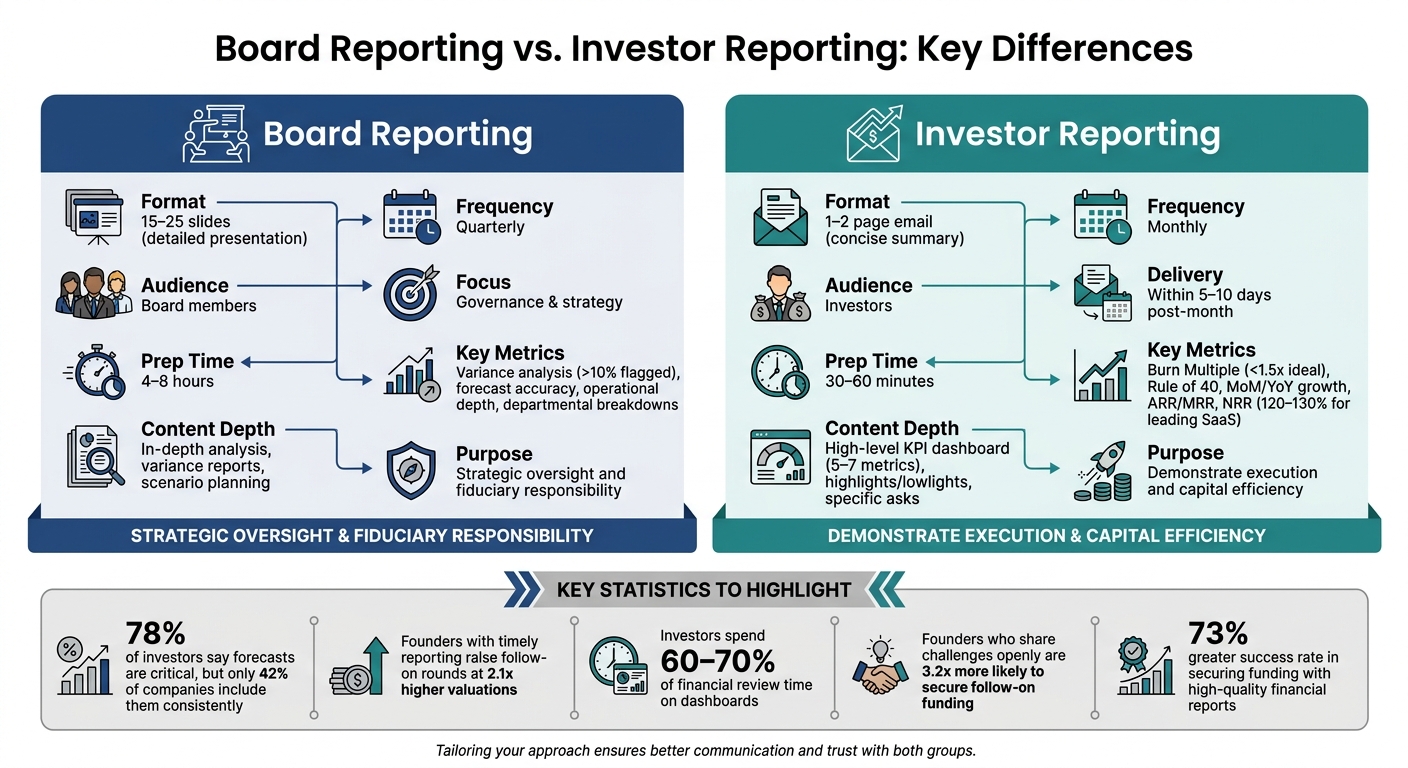 Board Reporting vs. Investor Reporting: Key Differences

Board Reporting

Format
15–25 slides (detailed presentation)

Audience
Board members

Prep Time
4–8 hours

Content Depth
In-depth analysis, variance reports, scenario planning

Frequency
Quarterly

Focus
Governance & strategy

Key Metrics
Variance analysis (>10% flagged), forecast accuracy, operational depth, departmental breakdowns

Purpose
Strategic oversight and fiduciary responsibility

STRATEGIC OVERSIGHT & FIDUCIARY RESPONSIBILITY

Investor Reporting

Format
1–2 page email (concise summary)

Audience
Investors

Prep Time
30–60 minutes

Content Depth
High-level KPI dashboard (5–7 metrics), highlights/lowlights, specific asks

Frequency
Monthly

Delivery
Within 5–10 days post-month

Key Metrics
Burn Multiple (<1.5x ideal), Rule of 40, MoM/YoY growth, ARR/MRR, NRR (120–130% for leading SaaS)

Purpose
Demonstrate execution and capital efficiency

DEMONSTRATE EXECUTION & CAPITAL EFFICIENCY

KEY STATISTICS TO HIGHLIGHT

78% of investors say forecasts are critical, but only 42% of companies include them consistently

Founders with timely reporting raise follow-on rounds at 2.1x higher valuations

Investors spend 60–70% of financial review time on dashboards

Founders who share challenges openly are 3.2x more likely to secure follow-on funding

73% greater success rate in securing funding with high-quality financial reports

Tailoring your approach ensures better communication and trust with both groups.